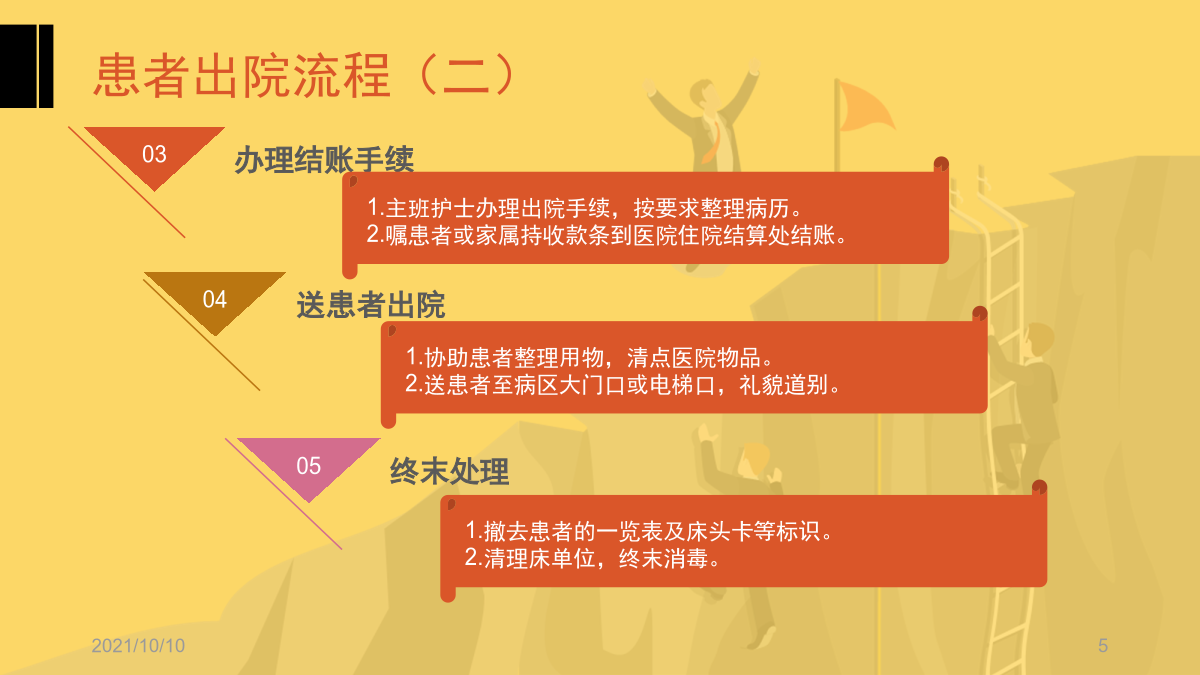 患者出院流程（二）

03

办理结账手续

1.主班护士办理出院手续，按要求整理病历。
2.嘱患者或家属持收款条到医院住院结算处结账。

04

送患者出院

1.协助患者整理用物，清点医院物品。
2.送患者至病区大门口或电梯口，礼貌道别。

05

终末处理

1.撤去患者的一览表及床头卡等标识。
2.清理床单位，终末消毒。

2021/10/10

5